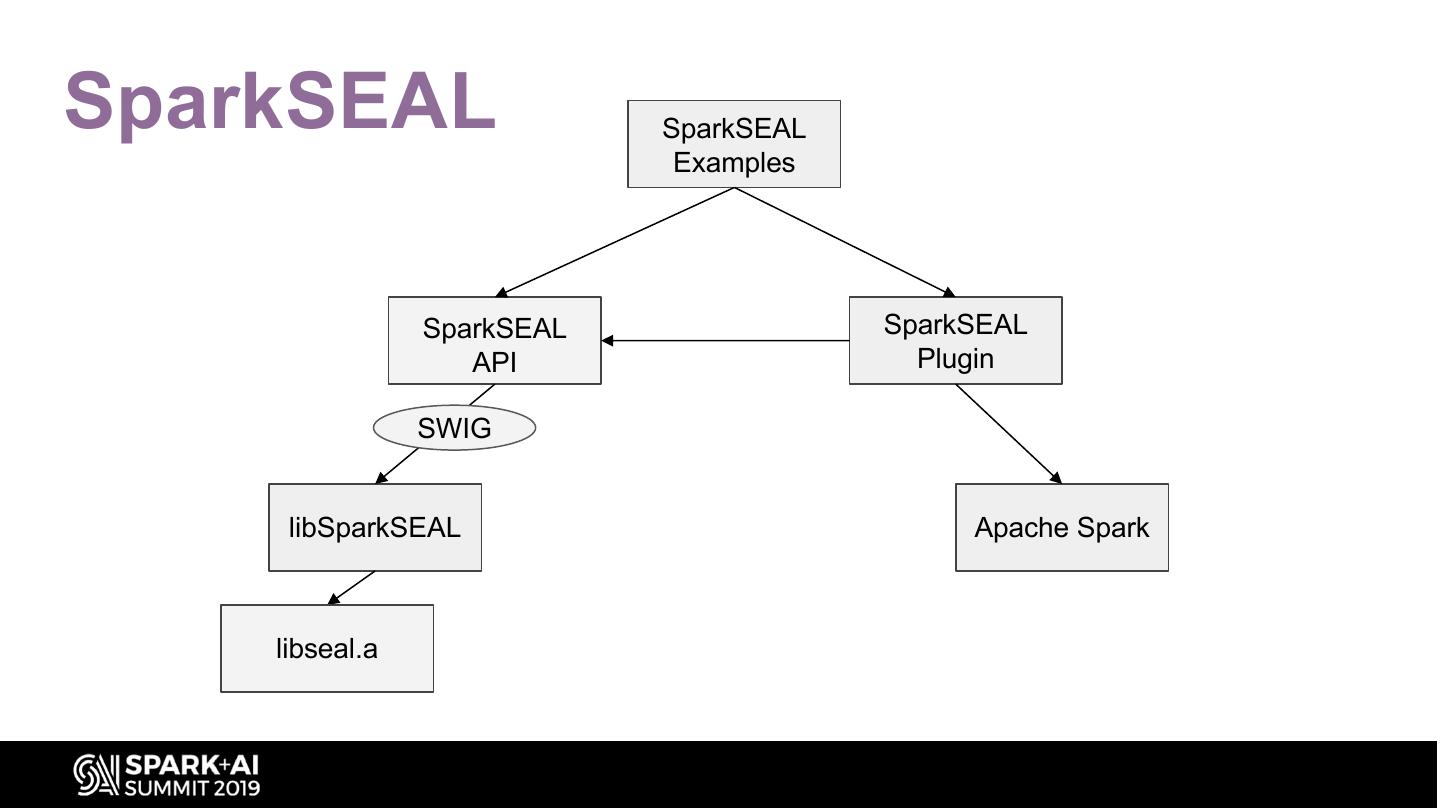 SparkSEAL

SparkSEAL Examples

SparkSEAL API

SparkSEAL Plugin

SWIG

libSparkSEAL

Apache Spark

libseal.a

SPARK+AI SUMMIT 2019